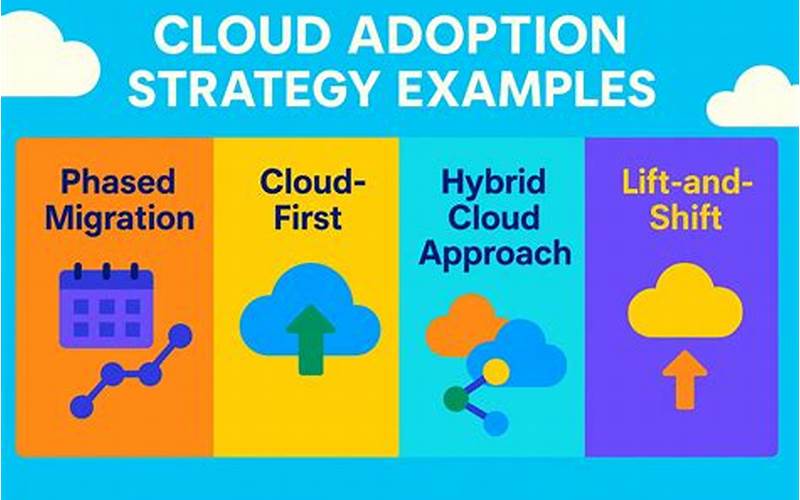 CLOUD ADOPTION STRATEGY EXAMPLES

Phased Migration

Cloud-First

Hybrid Cloud Approach

Lift-and-Shift